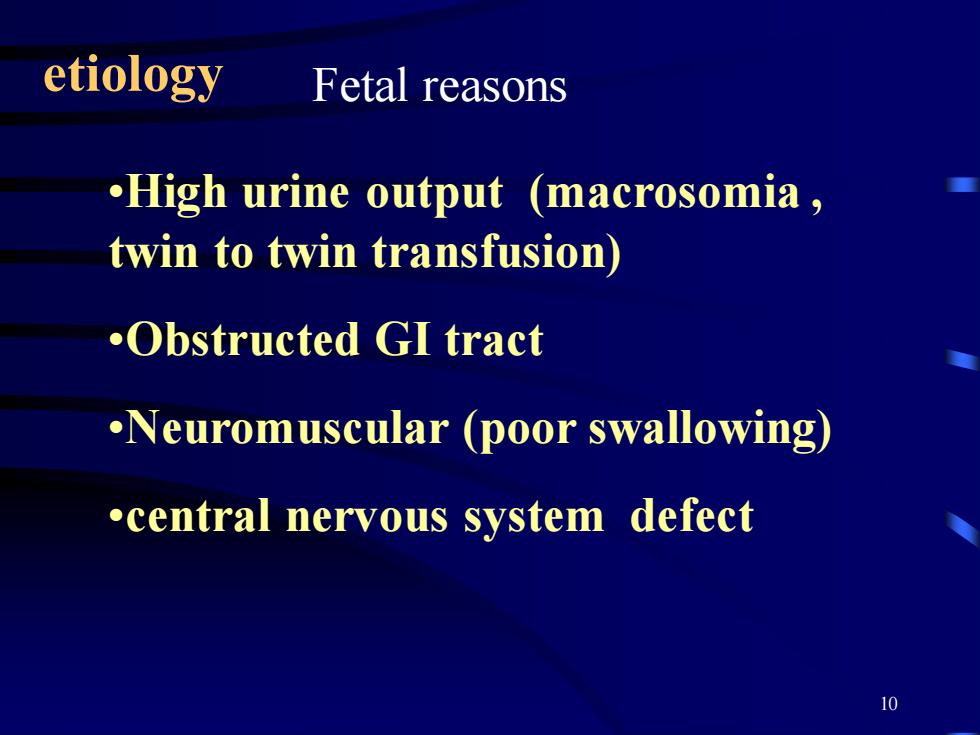 etiology

Fetal reasons

•High urine output (macrosomia , twin to twin transfusion)

•Obstructed GI tract

•Neuromuscular (poor swallowing)

•central nervous system defect

10